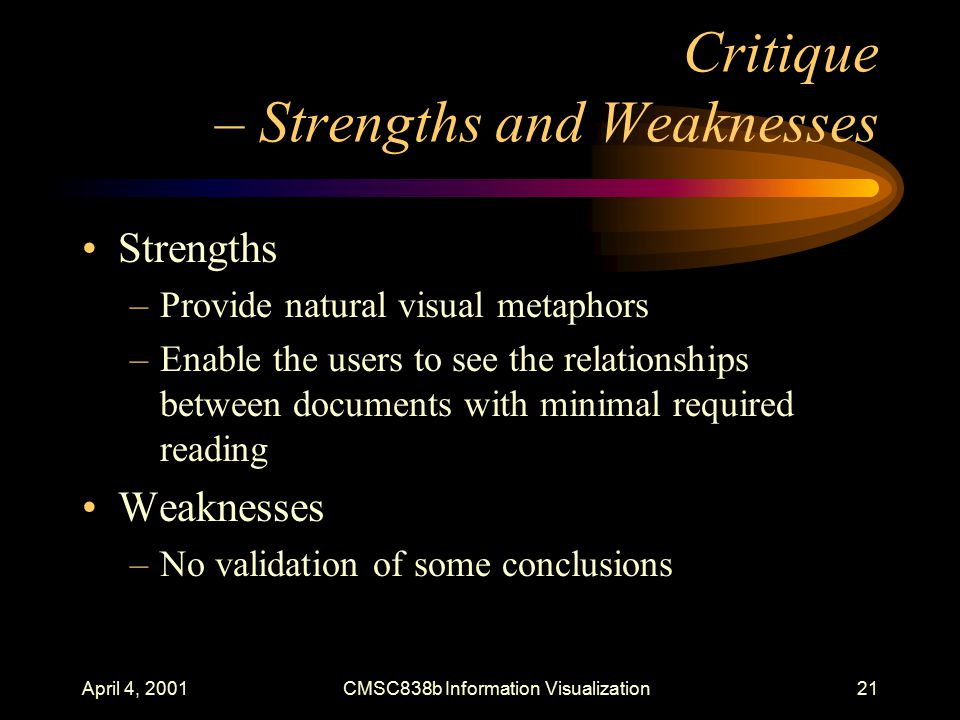 Critique
– Strengths and Weaknesses

• Strengths
– Provide natural visual metaphors
– Enable the users to see the relationships between documents with minimal required reading

• Weaknesses
– No validation of some conclusions

April 4, 2001 CMSC838b Information Visualization 21